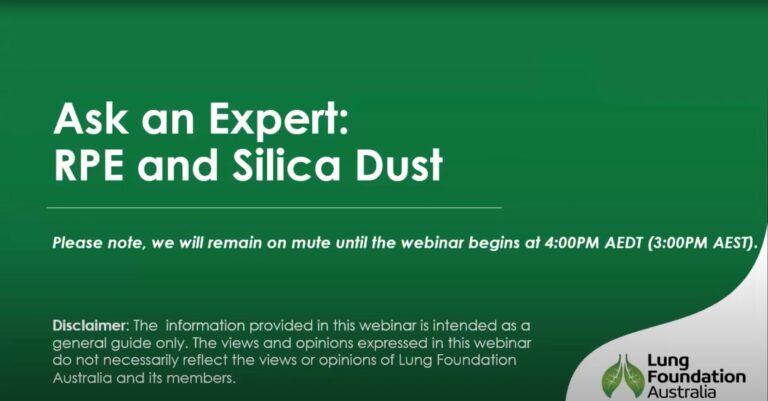 Ask an Expert:
RPE and Silica Dust

Please note, we will remain on mute until the webinar begins at 4:00PM AEDT (3:00PM AEST).

Disclaimer: The information provided in this webinar is intended as a general guide only. The views and opinions expressed in this webinar do not necessarily reflect the views or opinions of Lung Foundation Australia and its members.

Lung Foundation Australia